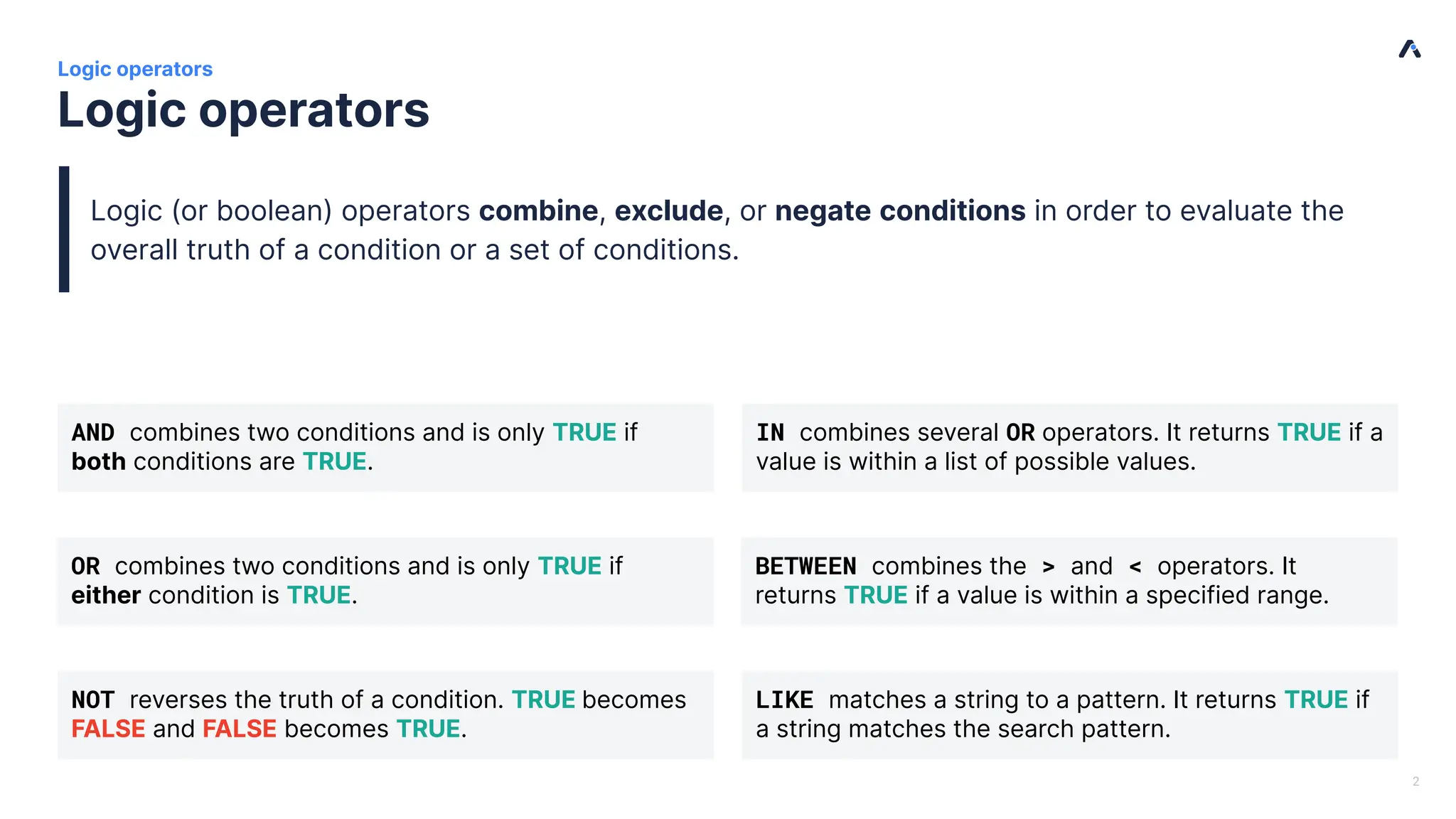 Logic operators

Logic operators

Logic (or boolean) operators combine, exclude, or negate conditions in order to evaluate the overall truth of a condition or a set of conditions.

AND combines two conditions and is only TRUE if both conditions are TRUE.

OR combines two conditions and is only TRUE if either condition is TRUE.

NOT reverses the truth of a condition. TRUE becomes FALSE and FALSE becomes TRUE.

IN combines several OR operators. It returns TRUE if a value is within a list of possible values.

BETWEEN combines the > and < operators. It returns TRUE if a value is within a specified range.

LIKE matches a string to a pattern. It returns TRUE if a string matches the search pattern.

2